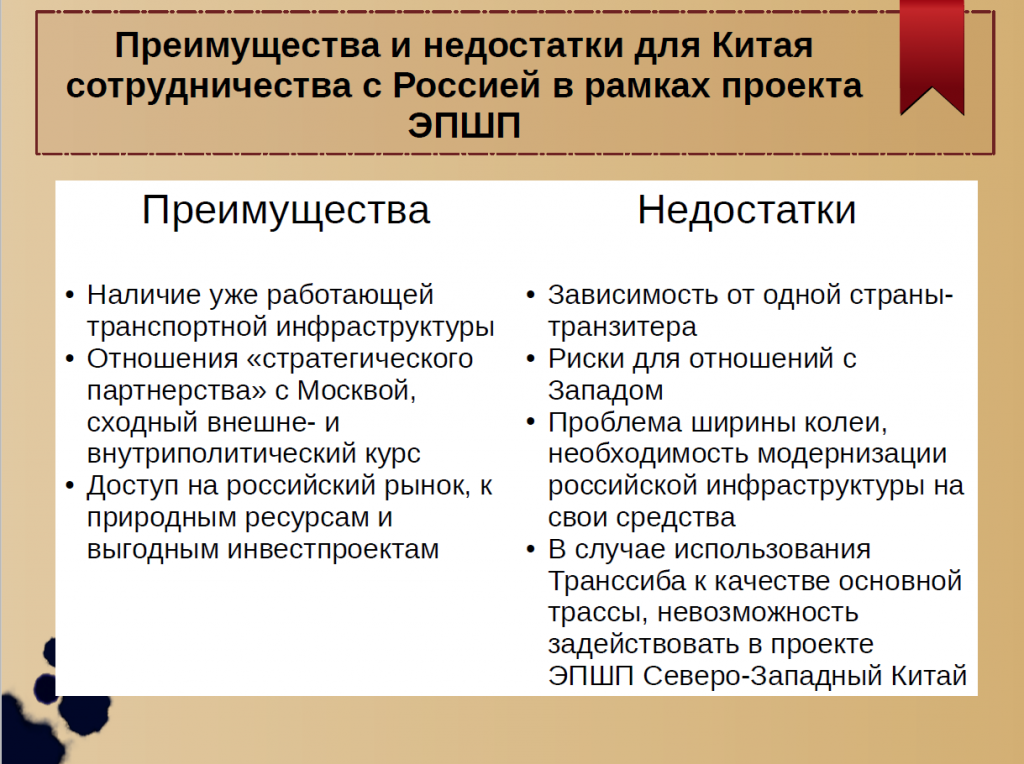 Преимущества и недостатки для Китая сотрудничества с Россией в рамках проекта ЭПШП

Преимущества

• Наличие уже работающей транспортной инфраструктуры
• Отношения «стратегического партнерства» с Москвой, сходный внешне- и внутриполитический курс
• Доступ на российский рынок, к природным ресурсам и выгодным инвестпроектам

Недостатки

• Зависимость от одной страны-транзитера
• Риски для отношений с Западом
• Проблема ширины колеи, необходимость модернизации российской инфраструктуры на свои средства
• В случае использования Транссиба к качестве основной трассы, невозможность задействовать в проекте ЭПШП Северо-Западный Китай